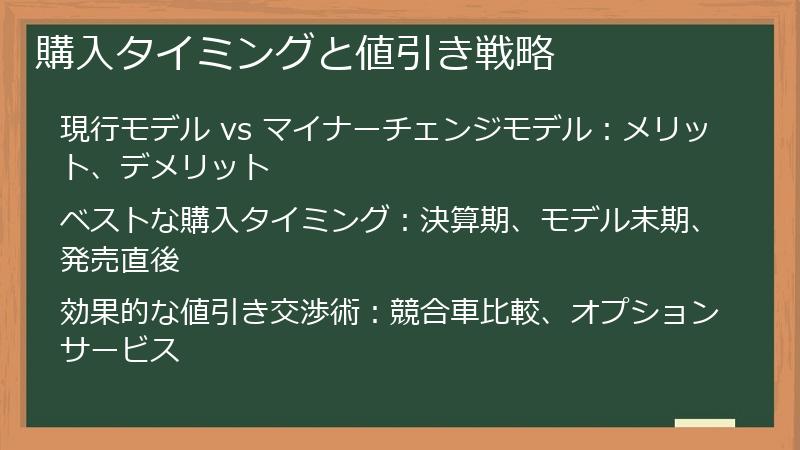 購入タイミングと値引き戦略

現行モデル vs マイナーチェンジモデル：メリット、デメリット

ベストな購入タイミング：決算期、モデル末期、発売直後

効果的な値引き交渉術：競合車比較、オプションサービス